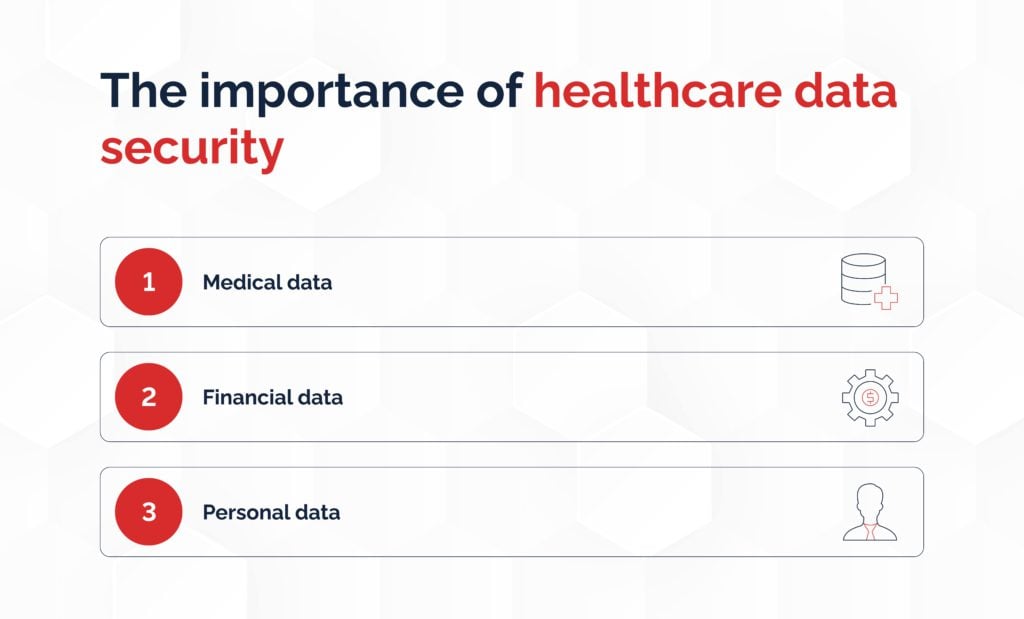 The importance of healthcare data security

1 Medical data

2 Financial data

3 Personal data